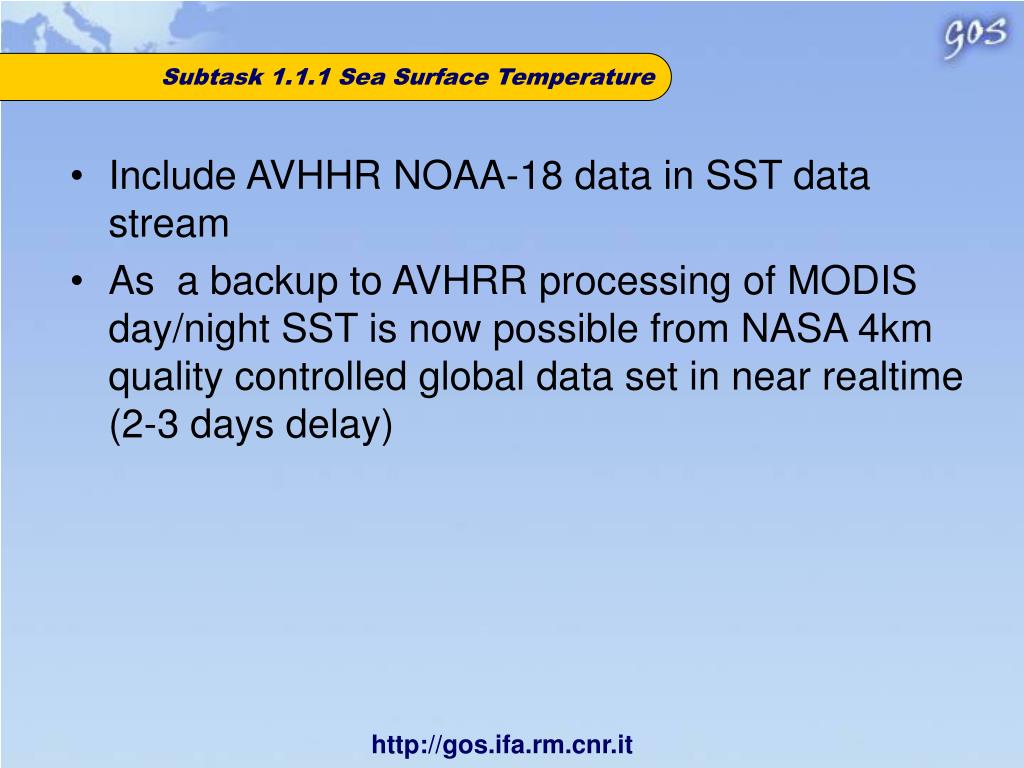 GOS

Subtask 1.1.1 Sea Surface Temperature

• Include AVHHR NOAA-18 data in SST data stream
• As  a backup to AVHRR processing of MODIS day/night SST is now possible from NASA 4km quality controlled global data set in near realtime (2-3 days delay)

http://gos.ifa.rm.cnr.it